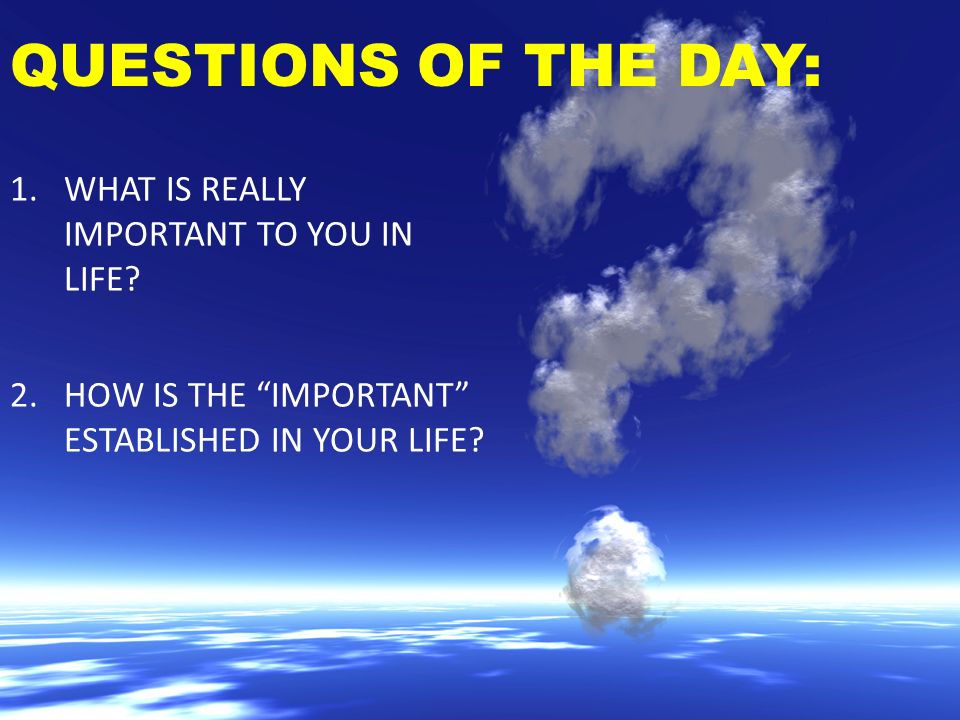 QUESTIONS OF THE DAY:

1. WHAT IS REALLY IMPORTANT TO YOU IN LIFE?

2. HOW IS THE “IMPORTANT” ESTABLISHED IN YOUR LIFE?